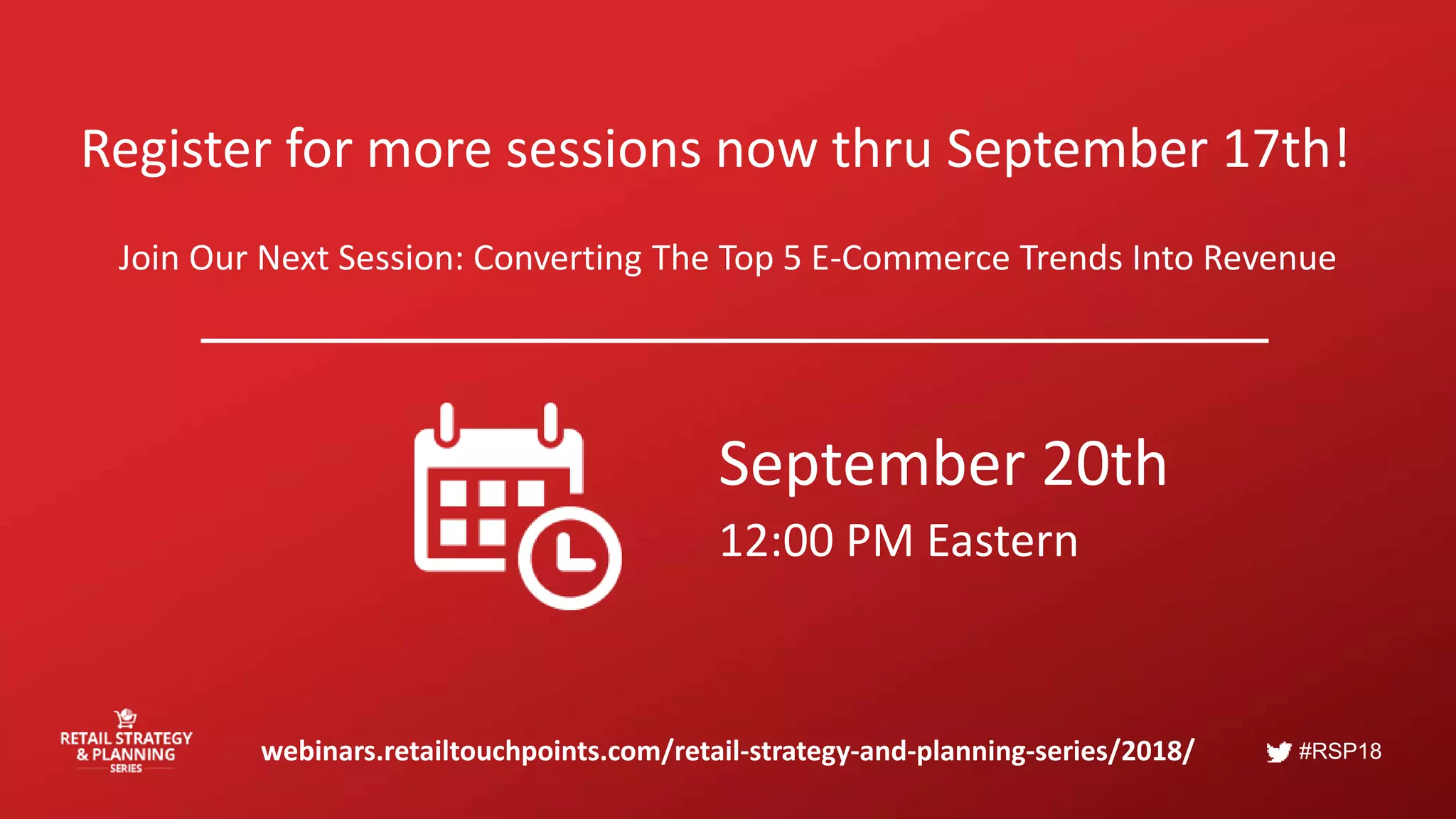 Register for more sessions now thru September 17th!

Join Our Next Session: Converting The Top 5 E-Commerce Trends Into Revenue

September 20th
12:00 PM Eastern

RETAIL STRATEGY & PLANNING SERIES

webinars.retailtouchpoints.com/retail-strategy-and-planning-series/2018/

#RSP18